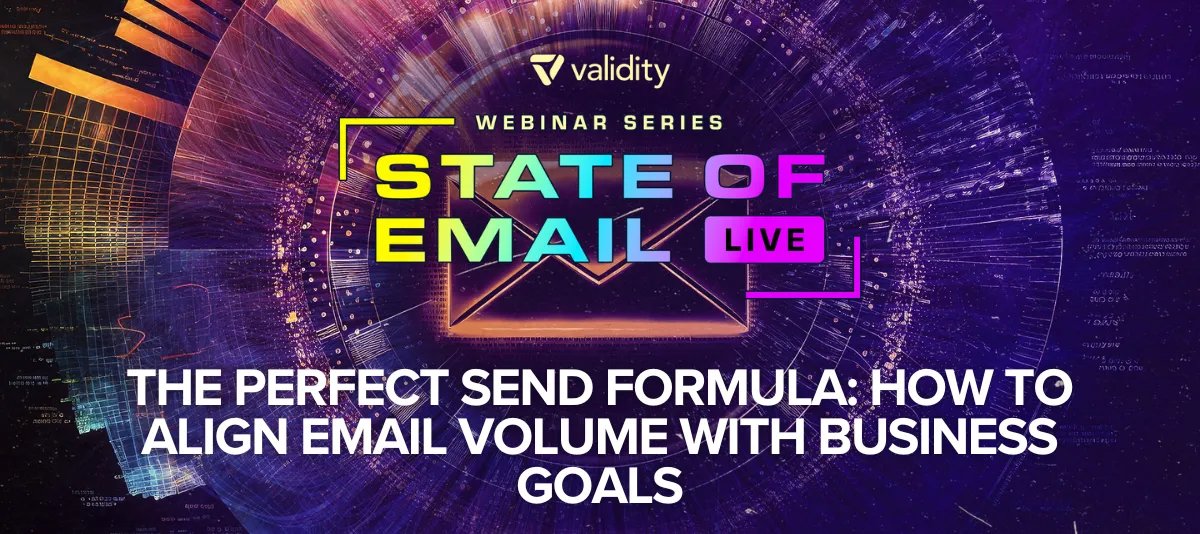 validity

WEBINAR SERIES

STATE OF EMAIL LIVE

THE PERFECT SEND FORMULA: HOW TO ALIGN EMAIL VOLUME WITH BUSINESS GOALS